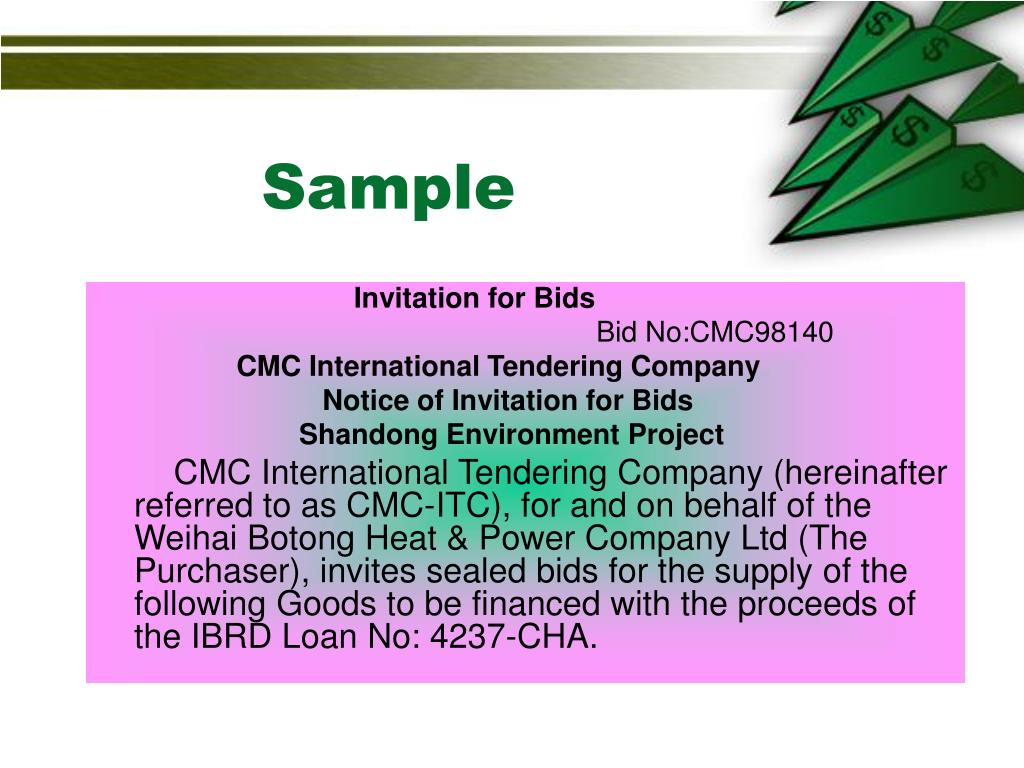 Sample

Invitation for Bids

Bid No:CMC98140

CMC International Tendering Company

Notice of Invitation for Bids

Shandong Environment Project

CMC International Tendering Company (hereinafter referred to as CMC-ITC), for and on behalf of the Weihai Botong Heat & Power Company Ltd (The Purchaser), invites sealed bids for the supply of the following Goods to be financed with the proceeds of the IBRD Loan No: 4237-CHA.